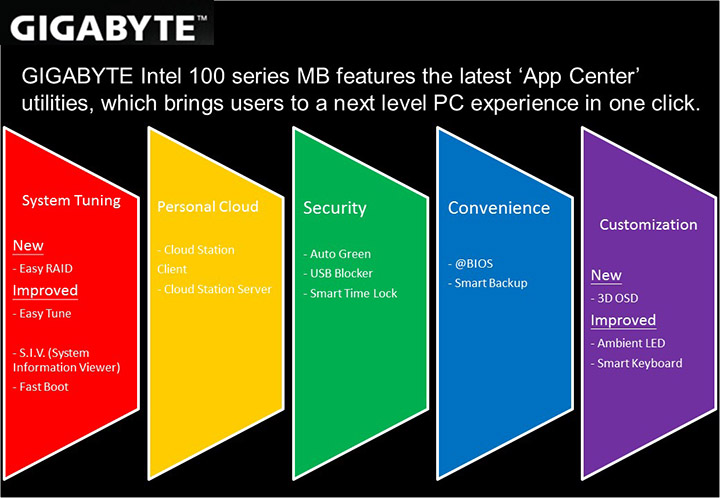 GIGABYTE™

GIGABYTE Intel 100 series MB features the latest 'App Center' utilities, which brings users to a next level PC experience in one click.

System Tuning

New
- Easy RAID
Improved
- Easy Tune

- S.I.V. (System Information Viewer)
- Fast Boot

Personal Cloud

- Cloud Station Client
- Cloud Station Server

Security

- Auto Green
- USB Blocker
- Smart Time Lock

Convenience

- @BIOS
- Smart Backup

Customization

New
- 3D OSD
Improved
- Ambient LED
- Smart Keyboard